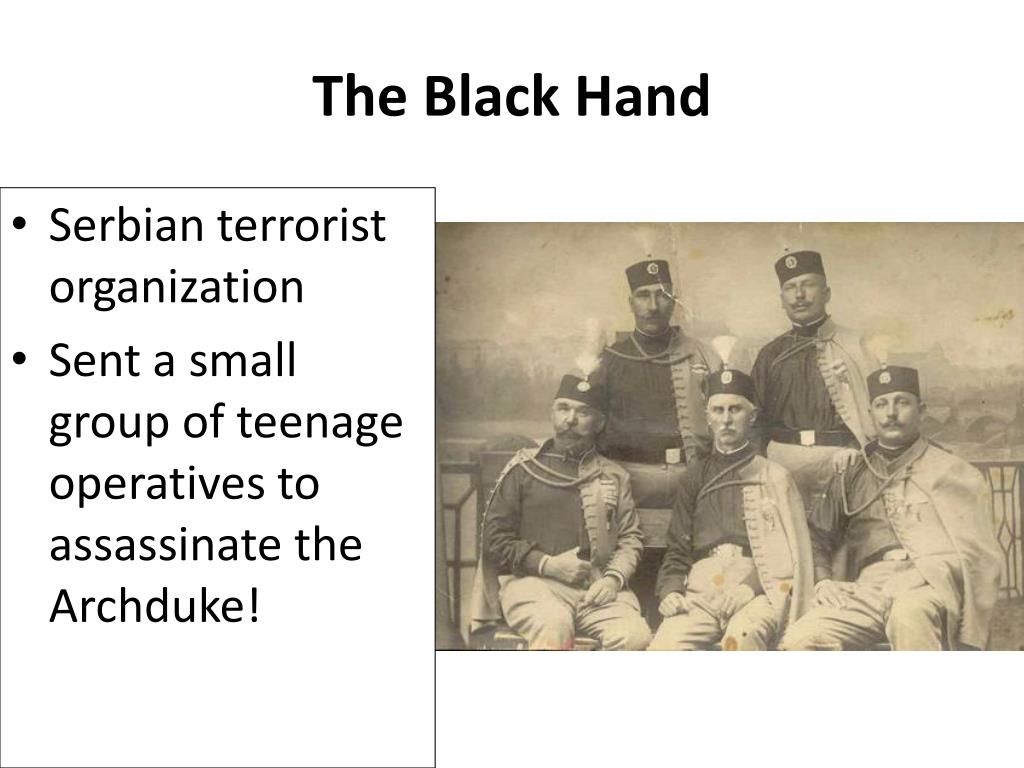 The Black Hand

• Serbian terrorist organization
• Sent a small group of teenage operatives to assassinate the Archduke!